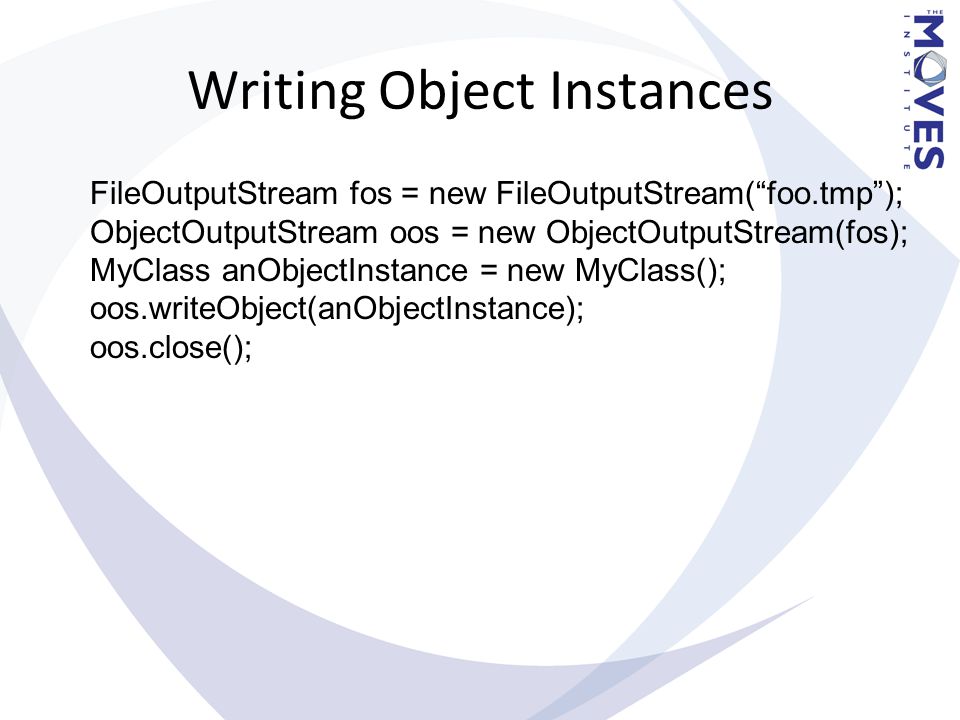 THE MOVES INSTITUTE

Writing Object Instances

FileOutputStream fos = new FileOutputStream(“foo.tmp”);
ObjectOutputStream oos = new ObjectOutputStream(fos);
MyClass anObjectInstance = new MyClass();
oos.writeObject(anObjectInstance);
oos.close();